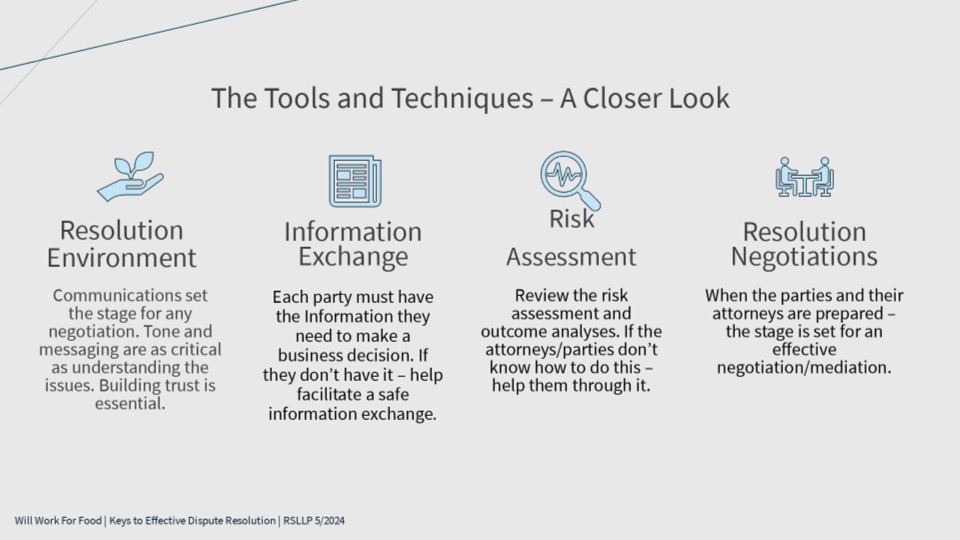 The Tools and Techniques – A Closer Look

Resolution Environment

Communications set the stage for any negotiation. Tone and messaging are as critical as understanding the issues. Building trust is essential.

Information Exchange

Each party must have the Information they need to make a business decision. If they don't have it – help facilitate a safe information exchange.

Risk Assessment

Review the risk assessment and outcome analyses. If the attorneys/parties don't know how to do this – help them through it.

Resolution Negotiations

When the parties and their attorneys are prepared – the stage is set for an effective negotiation/mediation.

Will Work For Food | Keys to Effective Dispute Resolution | RSLLP 5/2024